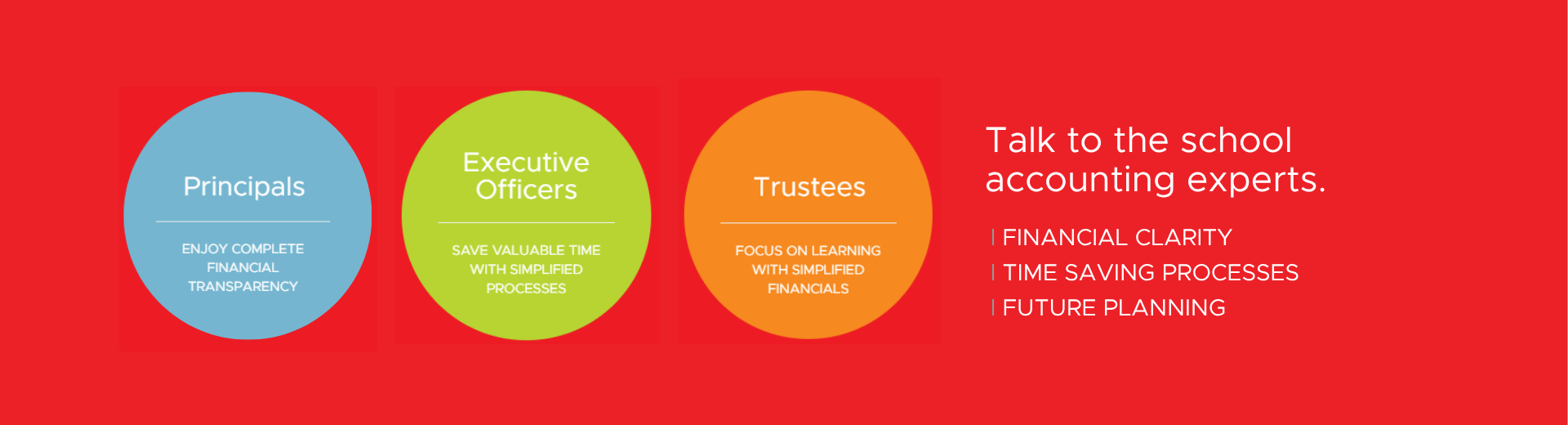 Principals

ENJOY COMPLETE FINANCIAL TRANSPARENCY

Executive Officers

SAVE VALUABLE TIME WITH SIMPLIFIED PROCESSES

Trustees

FOCUS ON LEARNING WITH SIMPLIFIED FINANCIALS

Talk to the school accounting experts.

| FINANCIAL CLARITY
| TIME SAVING PROCESSES
| FUTURE PLANNING